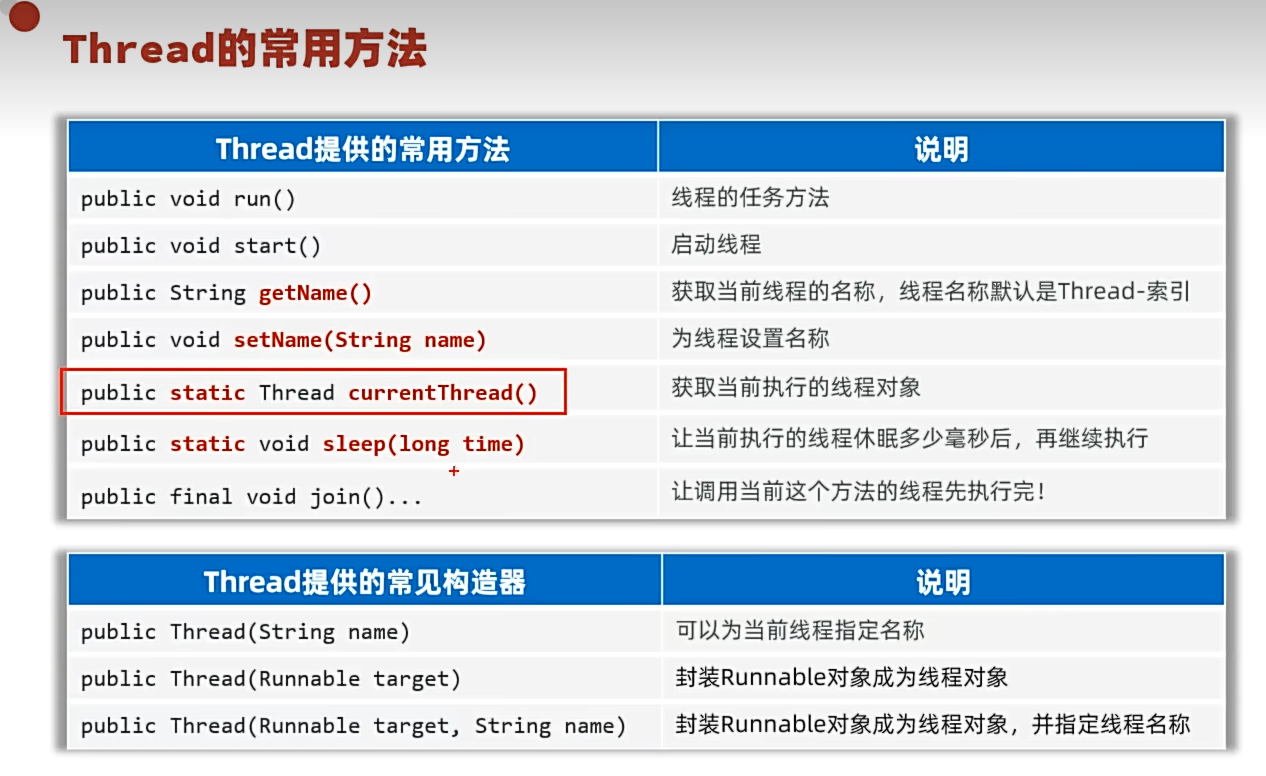 Thread的常用方法

| Thread提供的常用方法 | 说明 |
|---|---|
| public void run() | 线程的任务方法 |
| public void start() | 启动线程 |
| public String getName() | 获取当前线程的名称，线程名称默认是Thread-索引 |
| public void setName(String name) | 为线程设置名称 |
| public static Thread currentThread() | 获取当前执行的线程对象 |
| public static void sleep(long time) | 让当前执行的线程休眠多少毫秒后，再继续执行 |
| public final void join()... | 让调用当前这个方法的线程先执行完！ |

| Thread提供的常见构造器 | 说明 |
|---|---|
| public Thread(String name) | 可以为当前线程指定名称 |
| public Thread(Runnable target) | 封装Runnable对象成为线程对象 |
| public Thread(Runnable target, String name) | 封装Runnable对象成为线程对象，并指定线程名称 |